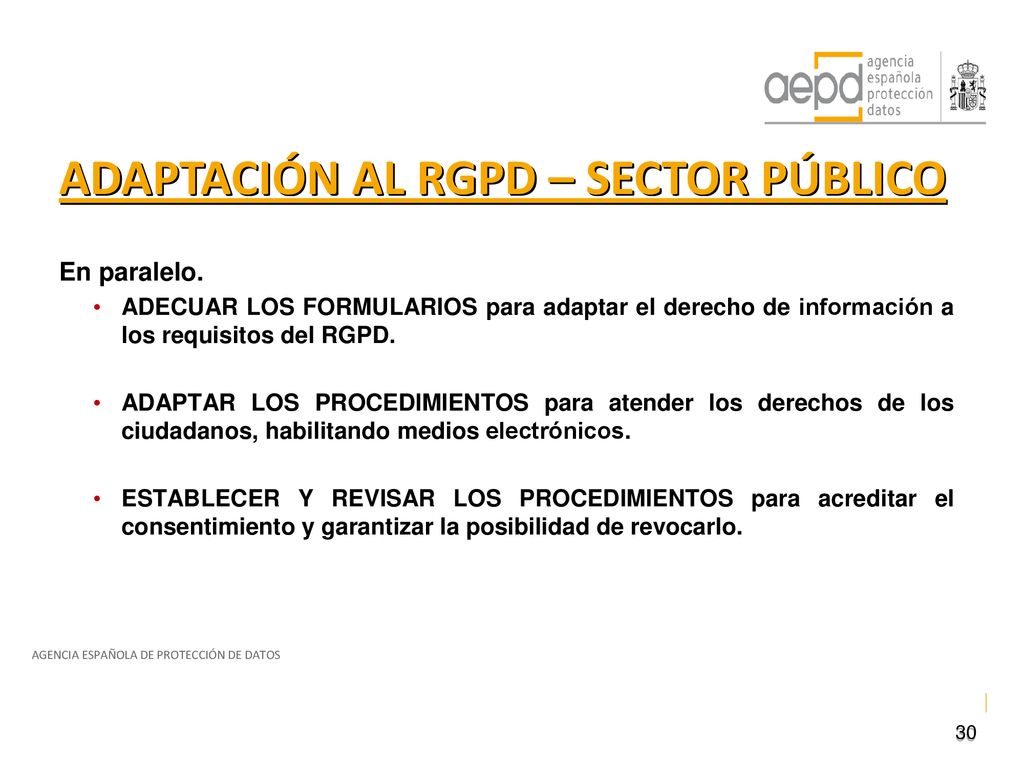 aepd agencia española protección datos

ADAPTACIÓN AL RGPD – SECTOR PÚBLICO

En paralelo.

• ADECUAR LOS FORMULARIOS para adaptar el derecho de información a los requisitos del RGPD.

• ADAPTAR LOS PROCEDIMIENTOS para atender los derechos de los ciudadanos, habilitando medios electrónicos.

• ESTABLECER Y REVISAR LOS PROCEDIMIENTOS para acreditar el consentimiento y garantizar la posibilidad de revocarlo.

AGENCIA ESPAÑOLA DE PROTECCIÓN DE DATOS

30